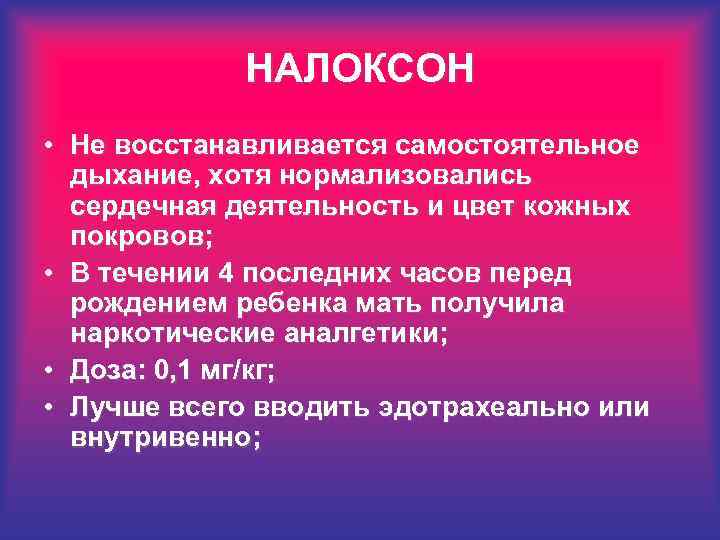 НАЛОКСОН

• Не восстанавливается самостоятельное дыхание, хотя нормализовались сердечная деятельность и цвет кожных покровов;

• В течении 4 последних часов перед рождением ребенка мать получила наркотические аналгетики;

• Доза: 0,1 мг/кг;

• Лучше всего вводить эдотрахеально или внутривенно;